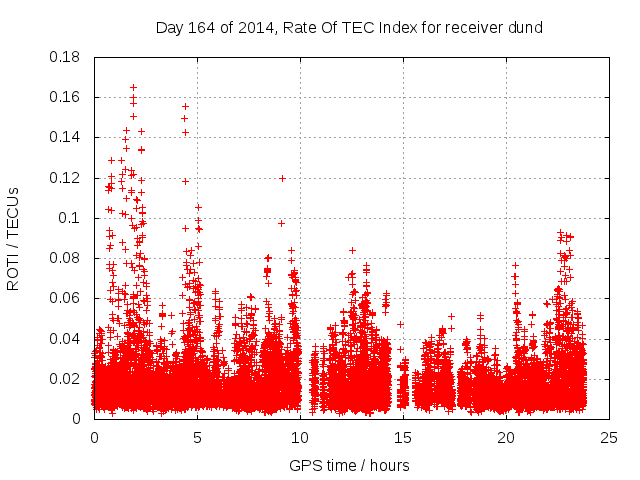 Day 164 of 2014, Rate Of TEC Index for receiver dund

ROTI / TECUs

0.18
0.16
0.14
0.12
0.1
0.08
0.06
0.04
0.02
0

0
5
10
15
20
25

GPS time / hours